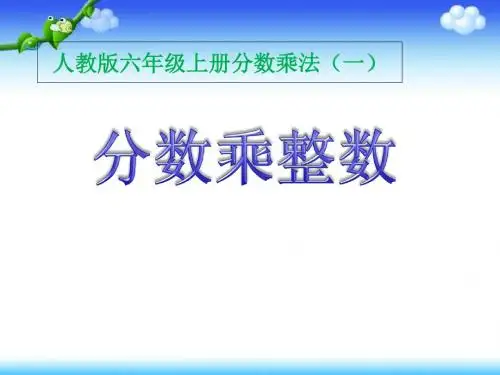 人教版六年级上册分数乘法（一）

分数乘整数